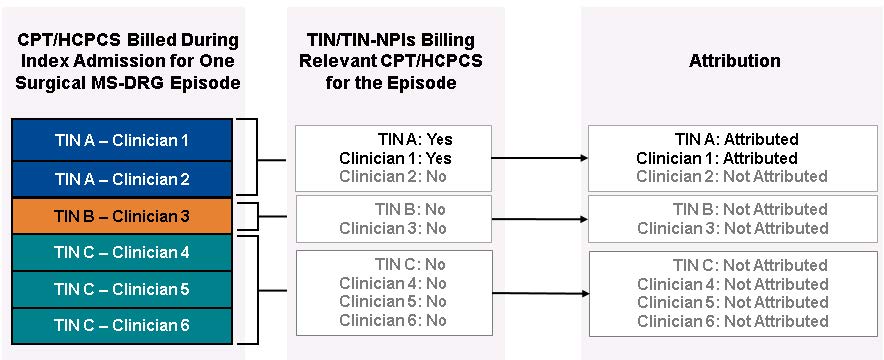 CPT/HCPCS Billed During Index Admission for One Surgical MS-DRG Episode

TIN A – Clinician 1

TIN A – Clinician 2

TIN B – Clinician 3

TIN C – Clinician 4

TIN C – Clinician 5

TIN C – Clinician 6

TIN/TIN-NPIs Billing Relevant CPT/HCPCS for the Episode

TIN A: Yes
Clinician 1: Yes
Clinician 2: No

TIN B: No
Clinician 3: No

TIN C: No
Clinician 4: No
Clinician 5: No
Clinician 6: No

Attribution

TIN A: Attributed
Clinician 1: Attributed
Clinician 2: Not Attributed

TIN B: Not Attributed
Clinician 3: Not Attributed

TIN C: Not Attributed
Clinician 4: Not Attributed
Clinician 5: Not Attributed
Clinician 6: Not Attributed